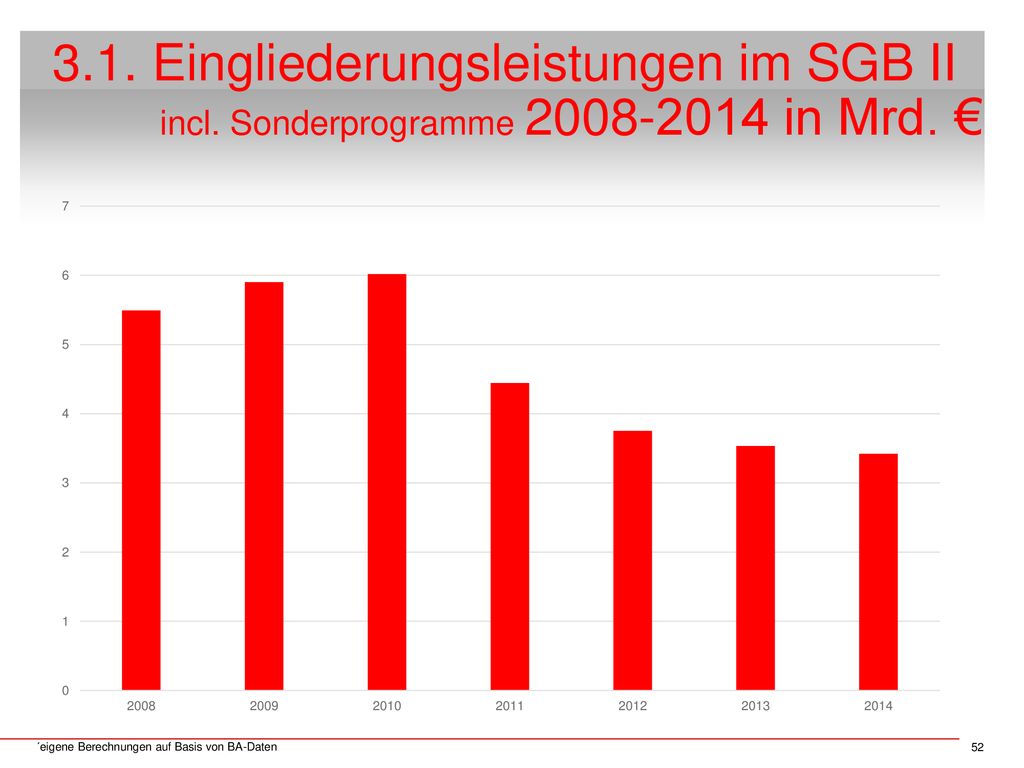 3.1. Eingliederungsleistungen im SGB II incl. Sonderprogramme 2008-2014 in Mrd. €

7
6
5
4
3
2
1
0

2008 2009 2010 2011 2012 2013 2014

´eigene Berechnungen auf Basis von BA-Daten

52